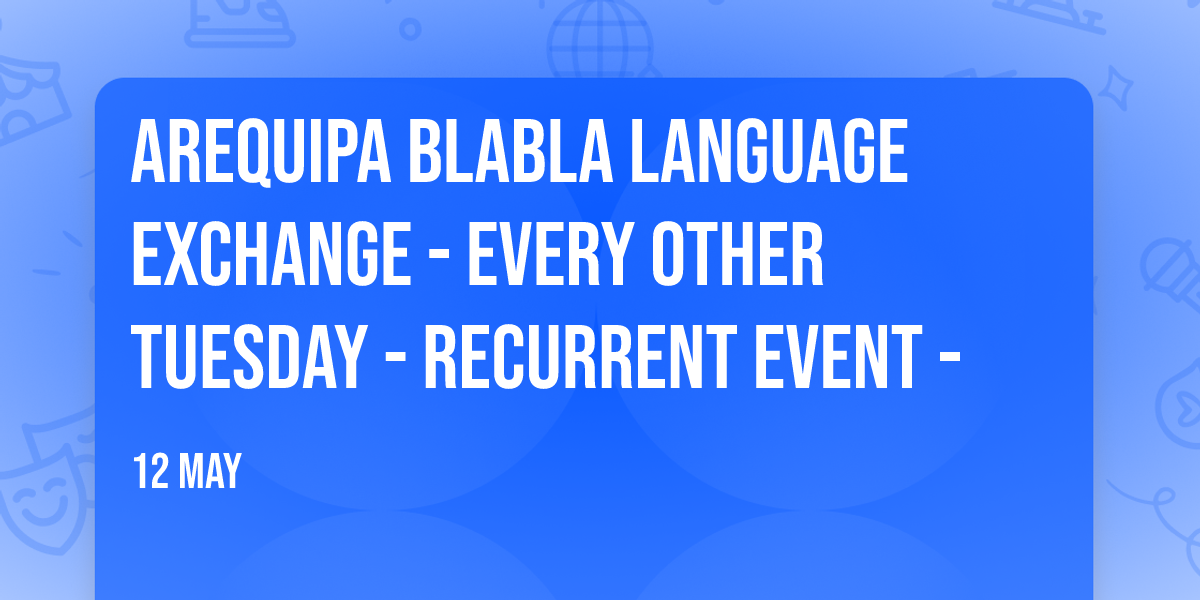 AREQUIPA BLABLA LANGUAGE EXCHANGE - EVERY OTHER TUESDAY - RECURRENT EVENT -

12 MAY